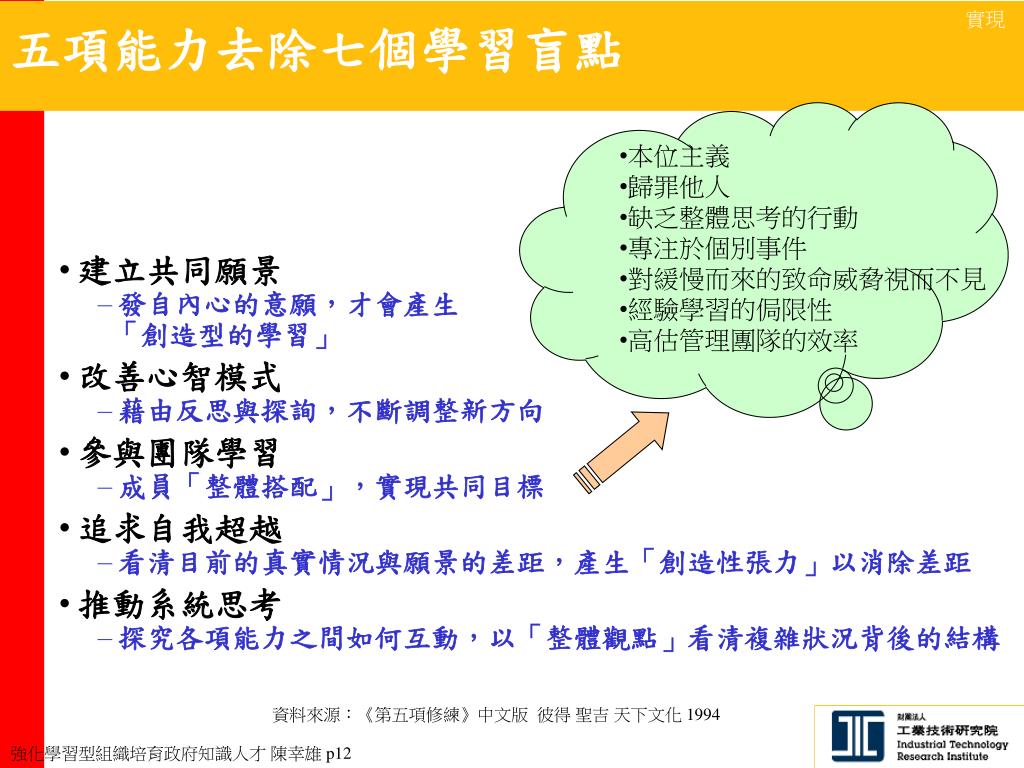 實現

五項能力去除七個學習盲點

•本位主義
•歸罪他人
•缺乏整體思考的行動
•專注於個別事件
•對緩慢而來的致命威脅視而不見
•經驗學習的侷限性
•高估管理團隊的效率

• 建立共同願景
– 發自內心的意願，才會產生「創造型的學習」
• 改善心智模式
– 藉由反思與探詢，不斷調整新方向
• 參與團隊學習
– 成員「整體搭配」，實現共同目標
• 追求自我超越
– 看清目前的真實情況與願景的差距，產生「創造性張力」以消除差距
• 推動系統思考
– 探究各項能力之間如何互動，以「整體觀點」看清複雜狀況背後的結構

資料來源：《第五項修練》中文版 彼得 聖吉 天下文化 1994

強化學習型組織培育政府知識人才 陳幸雄 p12

財團法人
工業技術研究院
Industrial Technology Research Institute